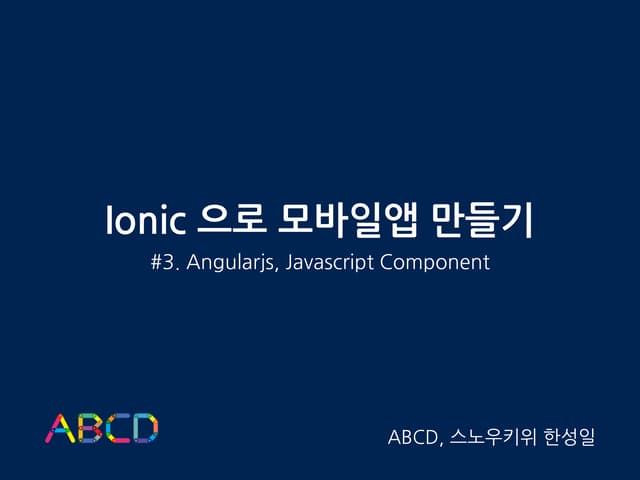 Ionic 으로 모바일앱 만들기

#3. Angularjs, Javascript Component

ABCD

ABCD, 스노우키위 한성일